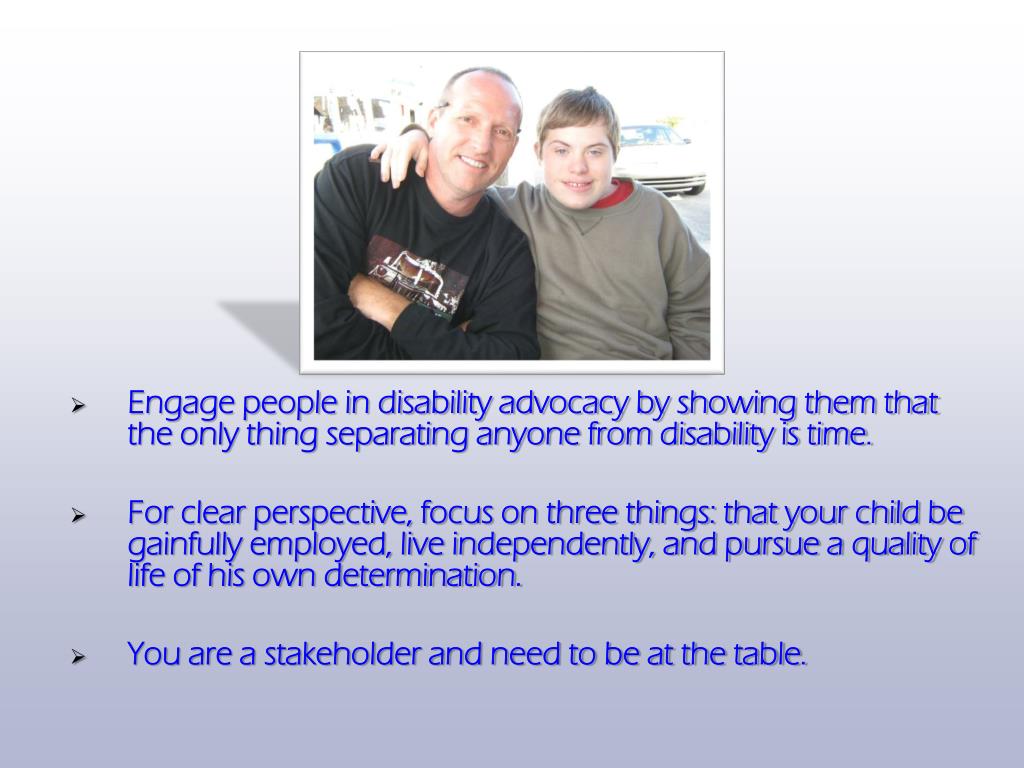 ➢ Engage people in disability advocacy by showing them that the only thing separating anyone from disability is time.

➢ For clear perspective, focus on three things: that your child be gainfully employed, live independently, and pursue a quality of life of his own determination.

➢ You are a stakeholder and need to be at the table.